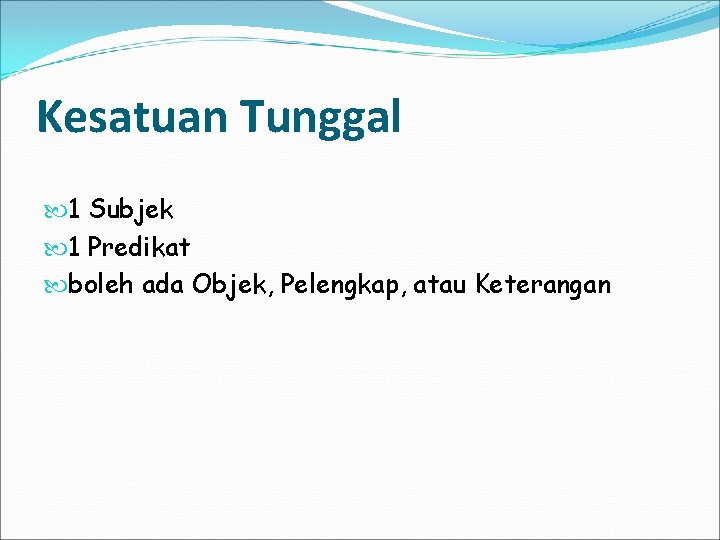 Kesatuan Tunggal

1 Subjek
1 Predikat
boleh ada Objek, Pelengkap, atau Keterangan